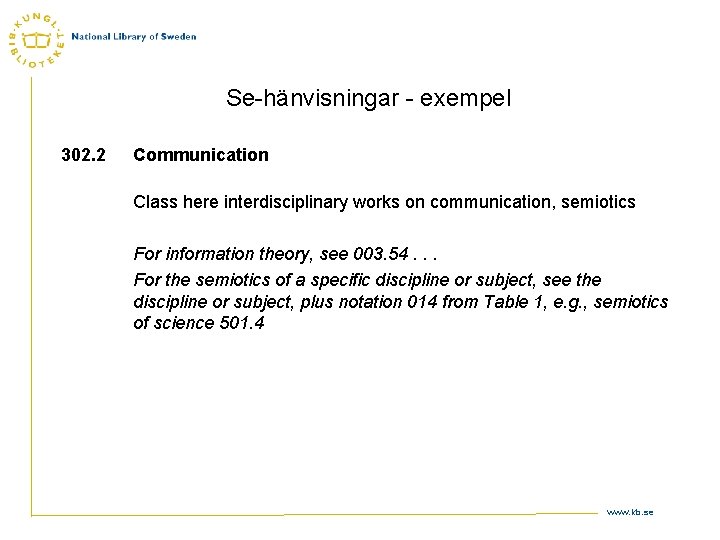 KUNGL. BIBLIOTEKET

National Library of Sweden

Se-hänvisningar - exempel

302.2 Communication

Class here interdisciplinary works on communication, semiotics

For information theory, see 003.54 . . .

For the semiotics of a specific discipline or subject, see the discipline or subject, plus notation 014 from Table 1, e.g., semiotics of science 501.4

www.kb.se